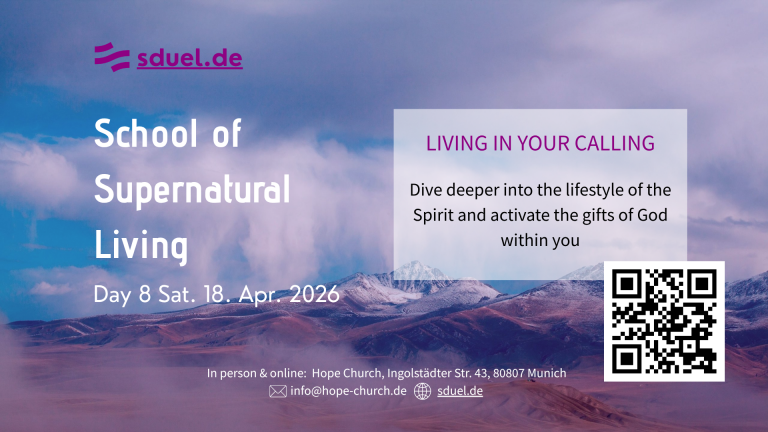 sduel.de

School of Supernatural Living

Day 8 Sat. 18. Apr. 2026

LIVING IN YOUR CALLING

Dive deeper into the lifestyle of the Spirit and activate the gifts of God within you

In person & online: Hope Church, Ingolstädter Str. 43, 80807 Munich

info@hope-church.de sduel.de